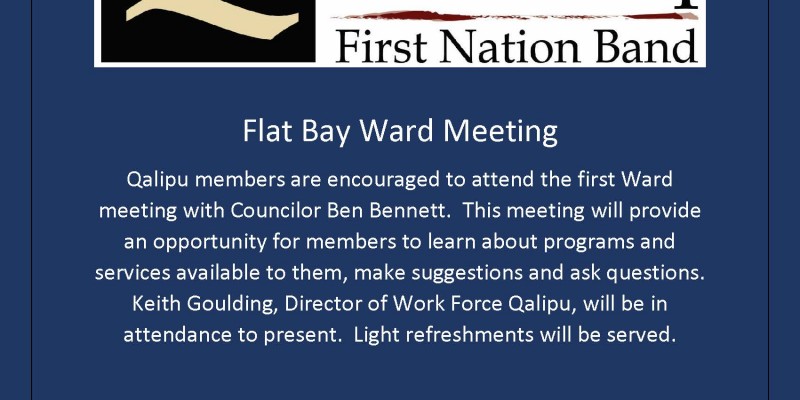 First Nation Band

Flat Bay Ward Meeting

Qalipu members are encouraged to attend the first Ward meeting with Councilor Ben Bennett. This meeting will provide an opportunity for members to learn about programs and services available to them, make suggestions and ask questions. Keith Goulding, Director of Work Force Qalipu, will be in attendance to present. Light refreshments will be served.